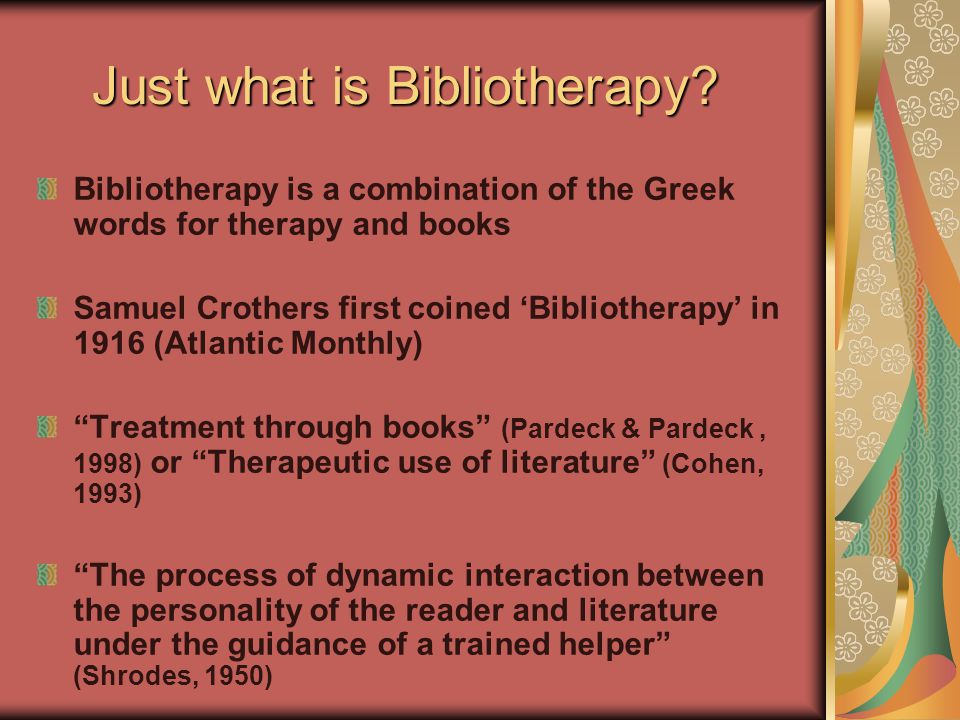 Just what is Bibliotherapy?

Bibliotherapy is a combination of the Greek words for therapy and books

Samuel Crothers first coined ‘Bibliotherapy’ in 1916 (Atlantic Monthly)

“Treatment through books” (Pardeck & Pardeck , 1998) or “Therapeutic use of literature” (Cohen, 1993)

“The process of dynamic interaction between the personality of the reader and literature under the guidance of a trained helper” (Shrodes, 1950)